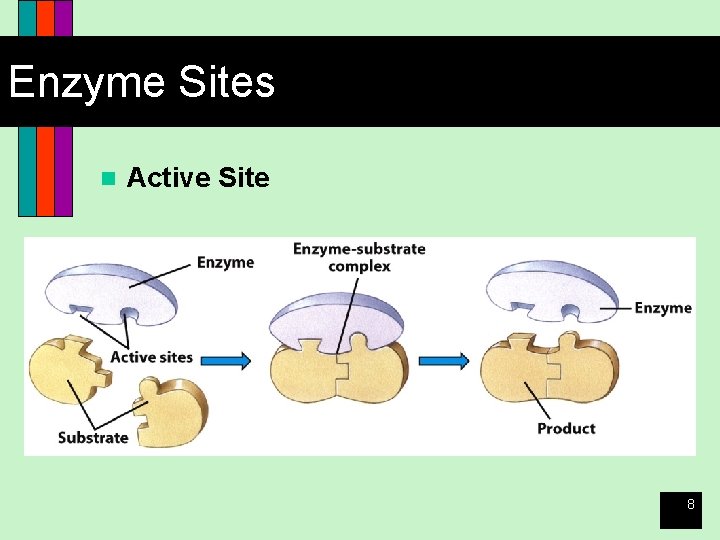 Enzyme Sites

Active Site

Enzyme

Active sites

Substrate

Enzyme-substrate complex

Enzyme

Product

8